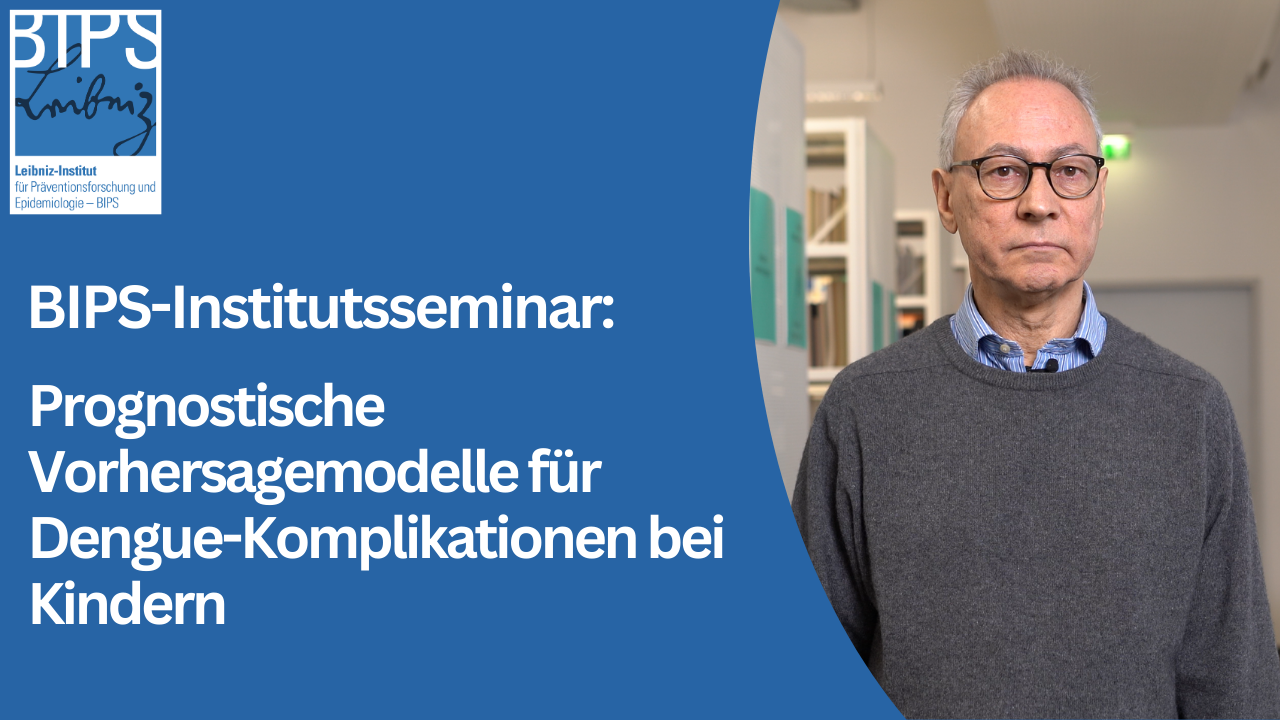 BIPS
Leibniz

Leibniz-Institut
für Präventionsforschung und Epidemiologie – BIPS

BIPS-Institutsseminar:

Prognostische Vorhersagemodelle für Dengue-Komplikationen bei Kindern